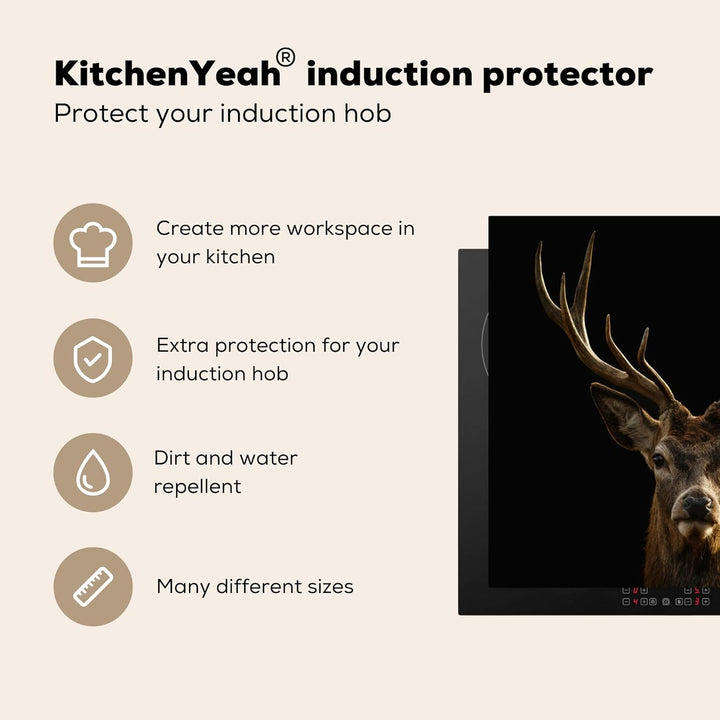 KitchenYeah® induction protector
Protect your induction hob

Create more workspace in your kitchen

Extra protection for your induction hob

Dirt and water repellent

Many different sizes